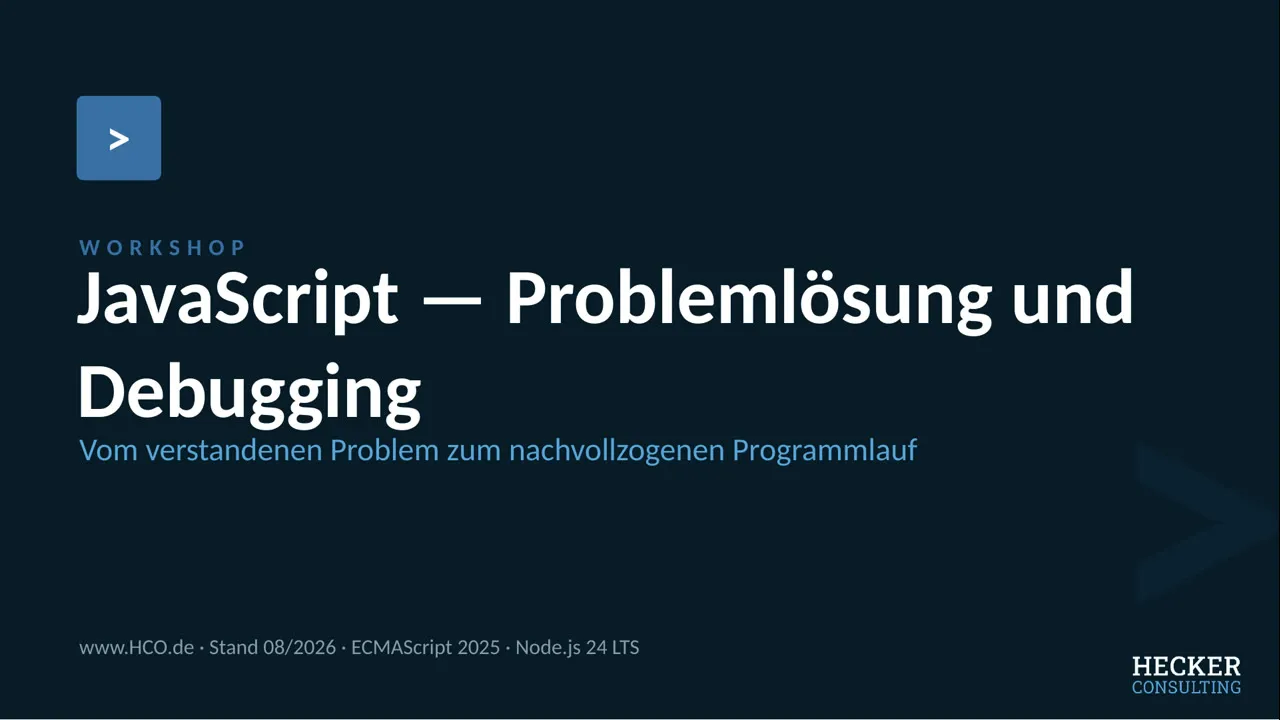 >

WORKSHOP

JavaScript — Problemlösung und Debugging

Vom verstandenen Problem zum nachvollzogenen Programmlauf

www.HCO.de · Stand 08/2026 · ECMAScript 2025 · Node.js 24 LTS

HECKER
CONSULTING